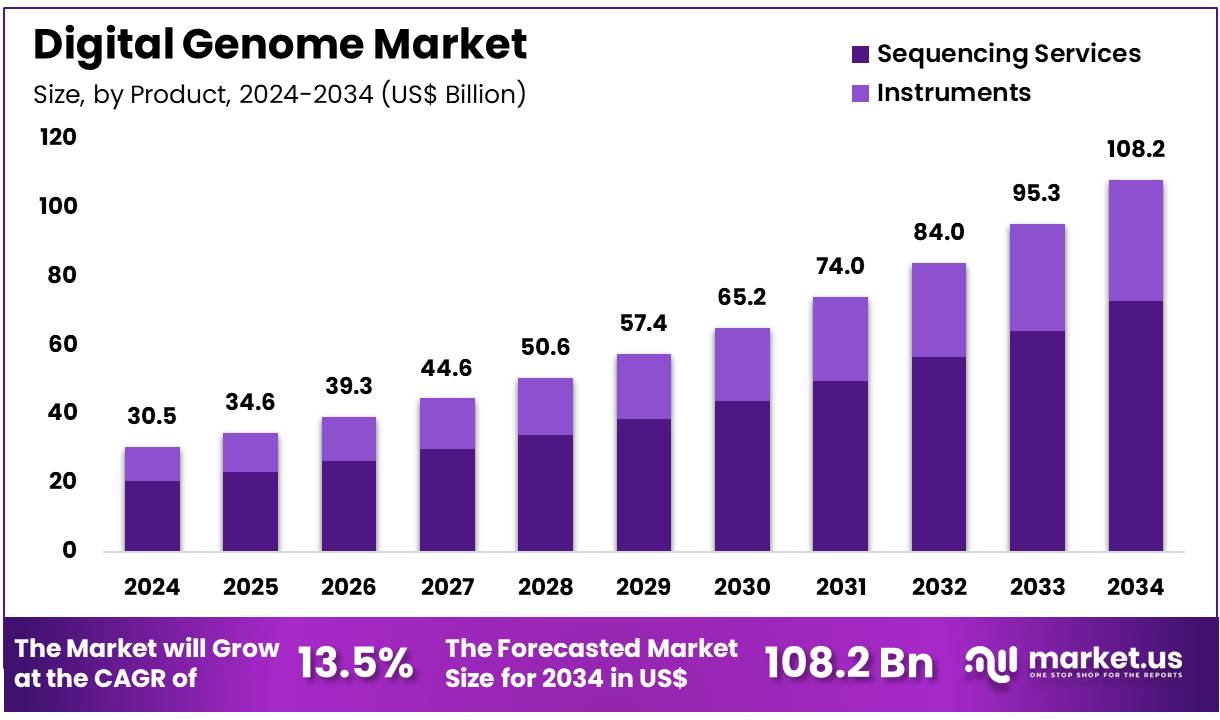 Digital Genome Market
Size, by Product, 2024-2034 (US$ Billion)

Sequencing Services
Instruments

120
100
80
60
40
20
0

30.5
34.6
39.3
44.6
50.6
57.4
65.2
74.0
84.0
95.3
108.2

2024
2025
2026
2027
2028
2029
2030
2031
2032
2033
2034

The Market will Grow at the CAGR of 13.5%

The Forecasted Market Size for 2034 in US$ 108.2 Bn

market.us
ONE STOP SHOP FOR THE REPORTS